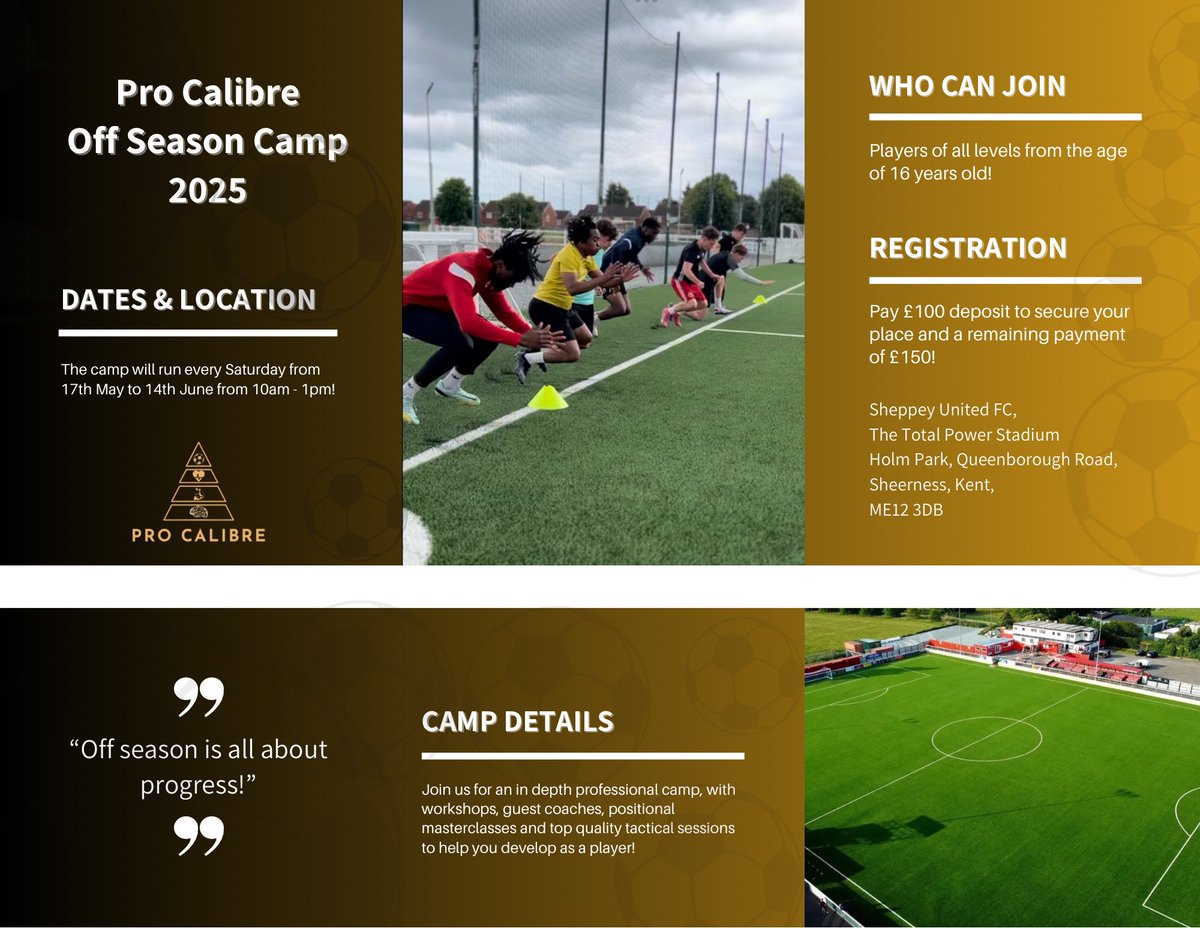 Pro Calibre
Off Season Camp
2025

DATES & LOCATION

The camp will run every Saturday from 17th May to 14th June from 10am - 1pm!

PRO CALIBRE

WHO CAN JOIN

Players of all levels from the age of 16 years old!

REGISTRATION

Pay £100 deposit to secure your place and a remaining payment of £150!

Sheppey United FC,
The Total Power Stadium
Holm Park, Queenborough Road,
Sheerness, Kent,
ME12 3DB

“Off season is all about progress!”

CAMP DETAILS

Join us for an in depth professional camp, with workshops, guest coaches, positional masterclasses and top quality tactical sessions to help you develop as a player!